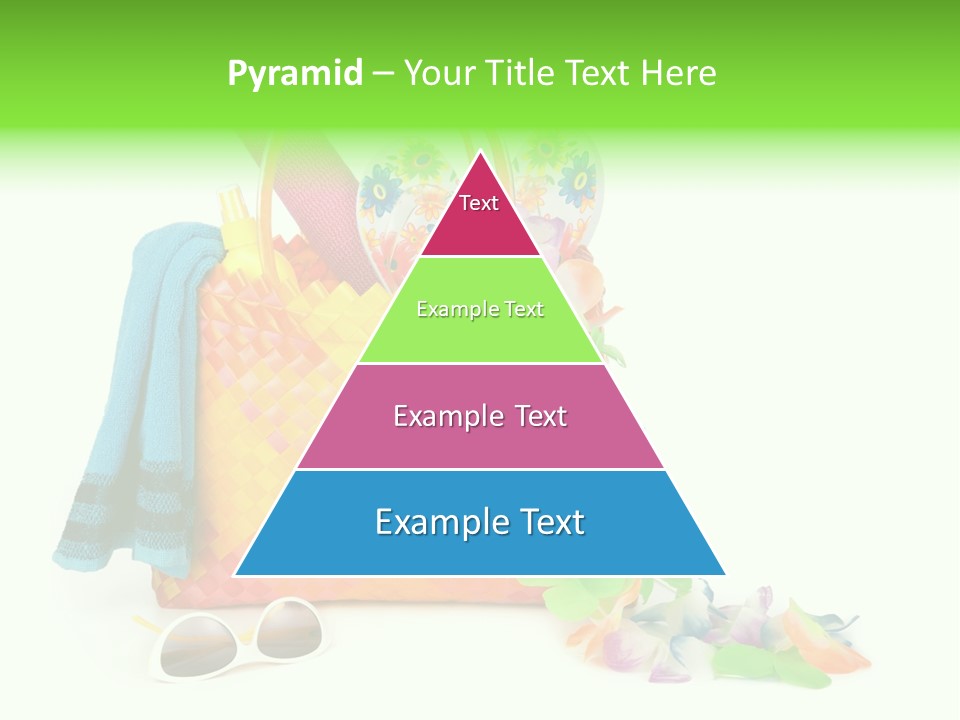 Pyramid – Your Title Text Here

Text

Example Text

Example Text

Example Text